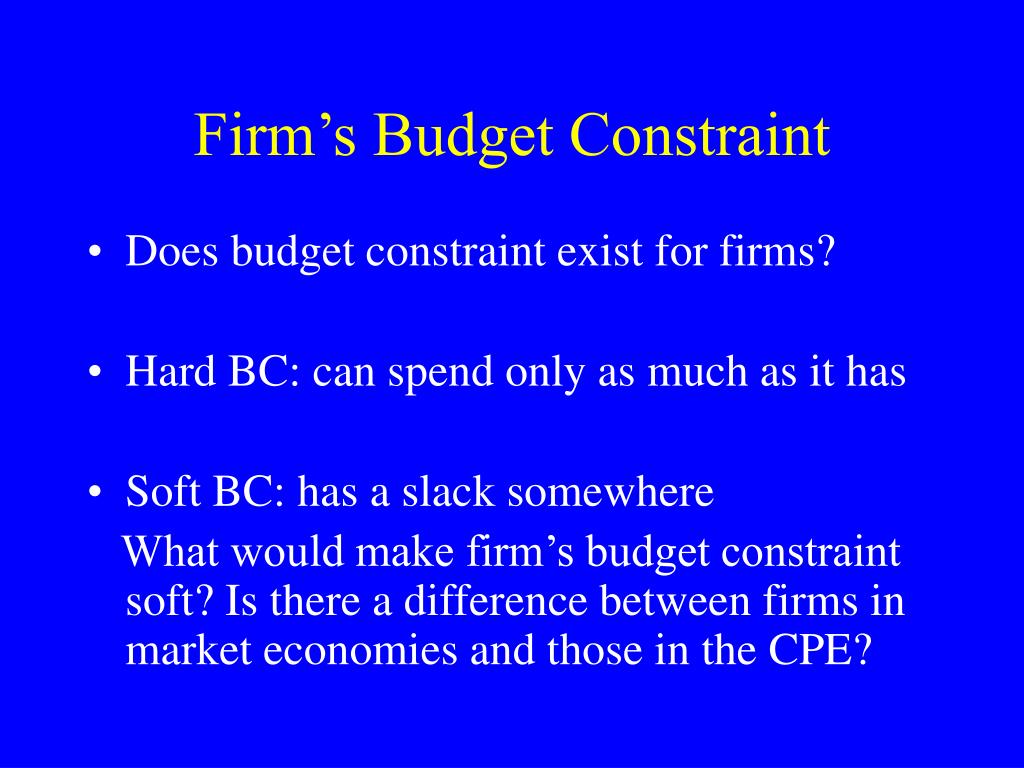 Firm’s Budget Constraint

• Does budget constraint exist for firms?

• Hard BC: can spend only as much as it has

• Soft BC: has a slack somewhere
What would make firm’s budget constraint soft? Is there a difference between firms in market economies and those in the CPE?